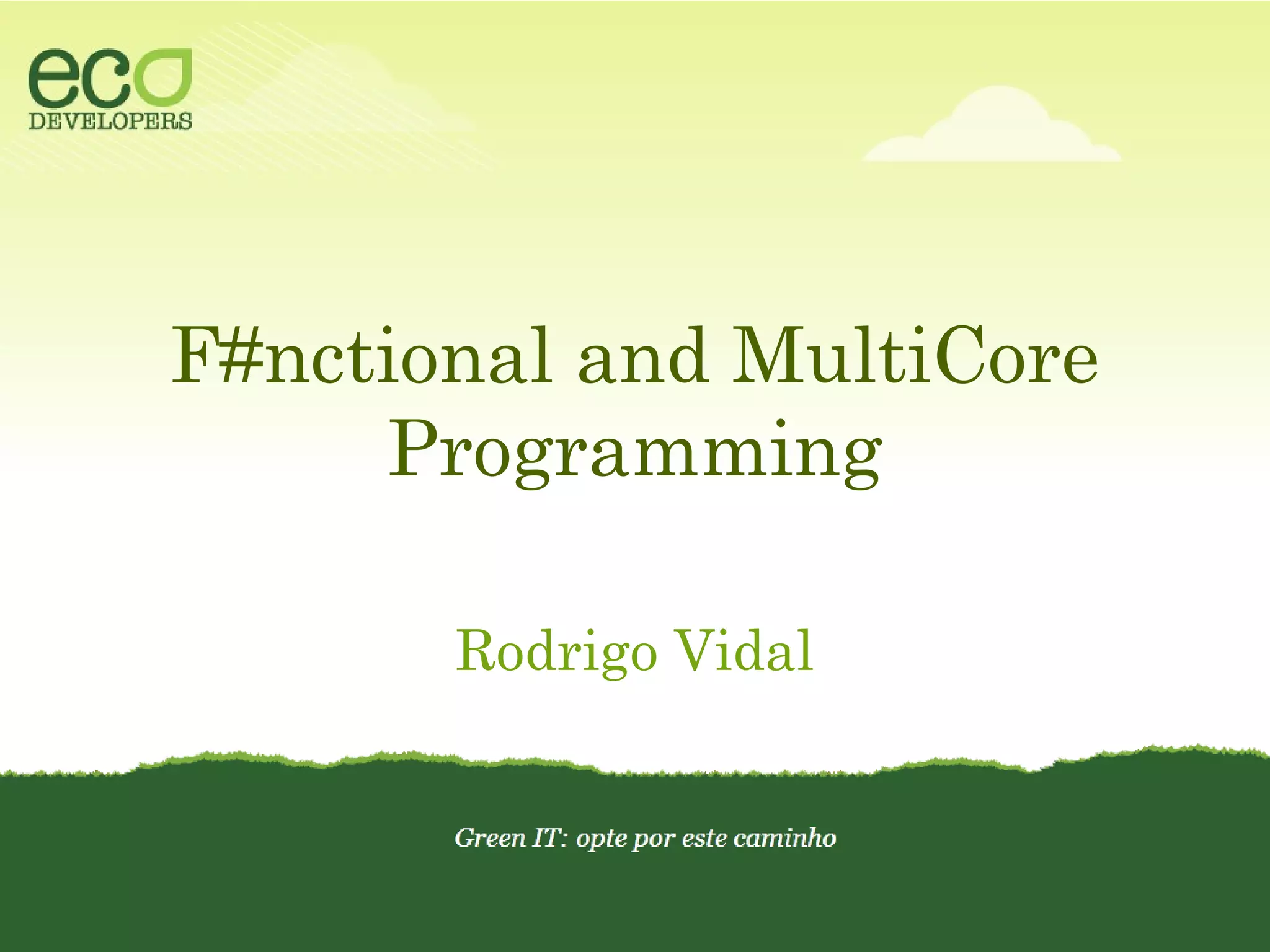 eco
DEVELOPERS

F#nctional and MultiCore Programming

Rodrigo Vidal

Green IT: opte por este caminho